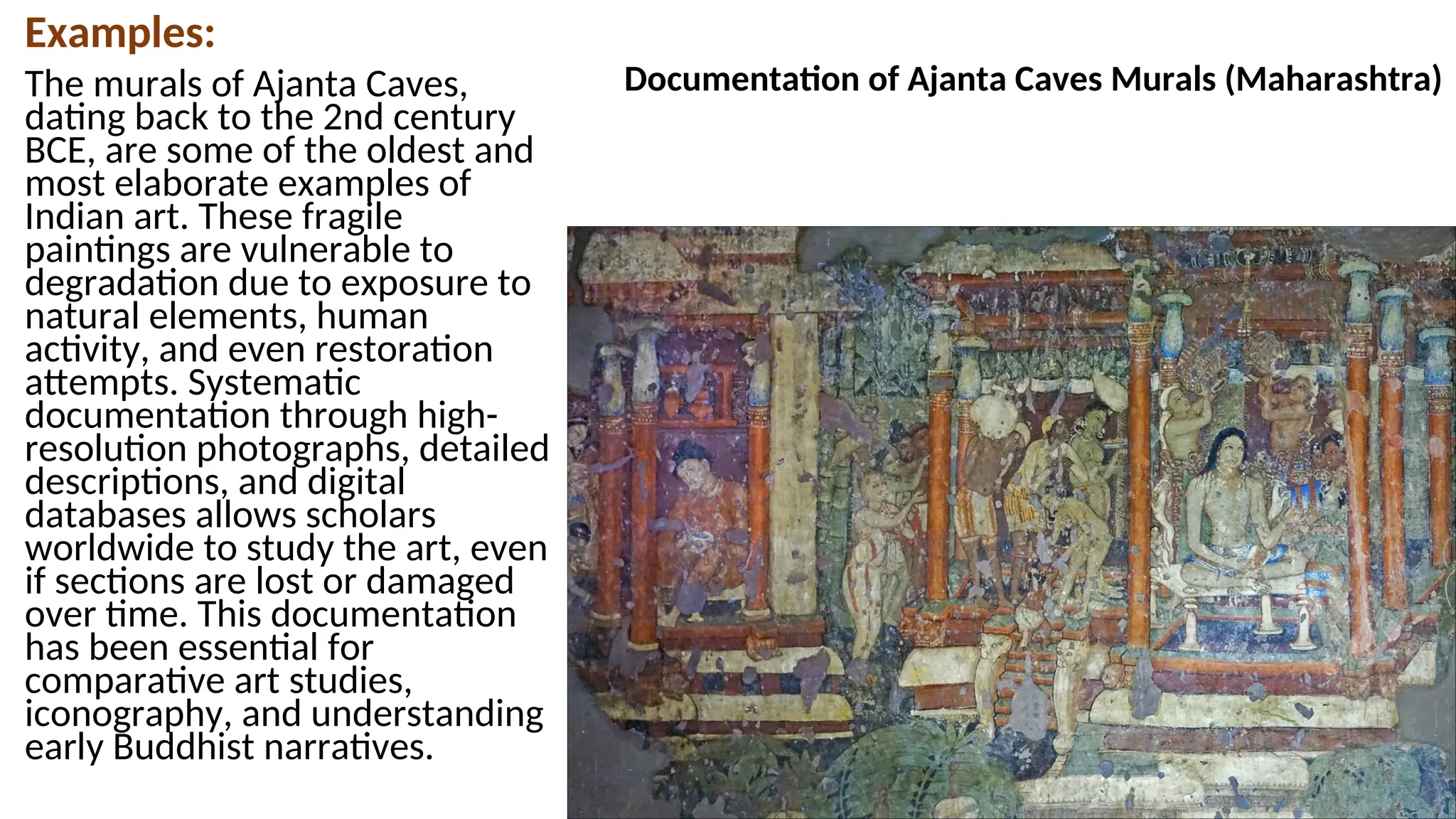 Examples:

The murals of Ajanta Caves, dating back to the 2nd century BCE, are some of the oldest and most elaborate examples of Indian art. These fragile paintings are vulnerable to degradation due to exposure to natural elements, human activity, and even restoration attempts. Systematic documentation through high-resolution photographs, detailed descriptions, and digital databases allows scholars worldwide to study the art, even if sections are lost or damaged over time. This documentation has been essential for comparative art studies, iconography, and understanding early Buddhist narratives.

Documentation of Ajanta Caves Murals (Maharashtra)